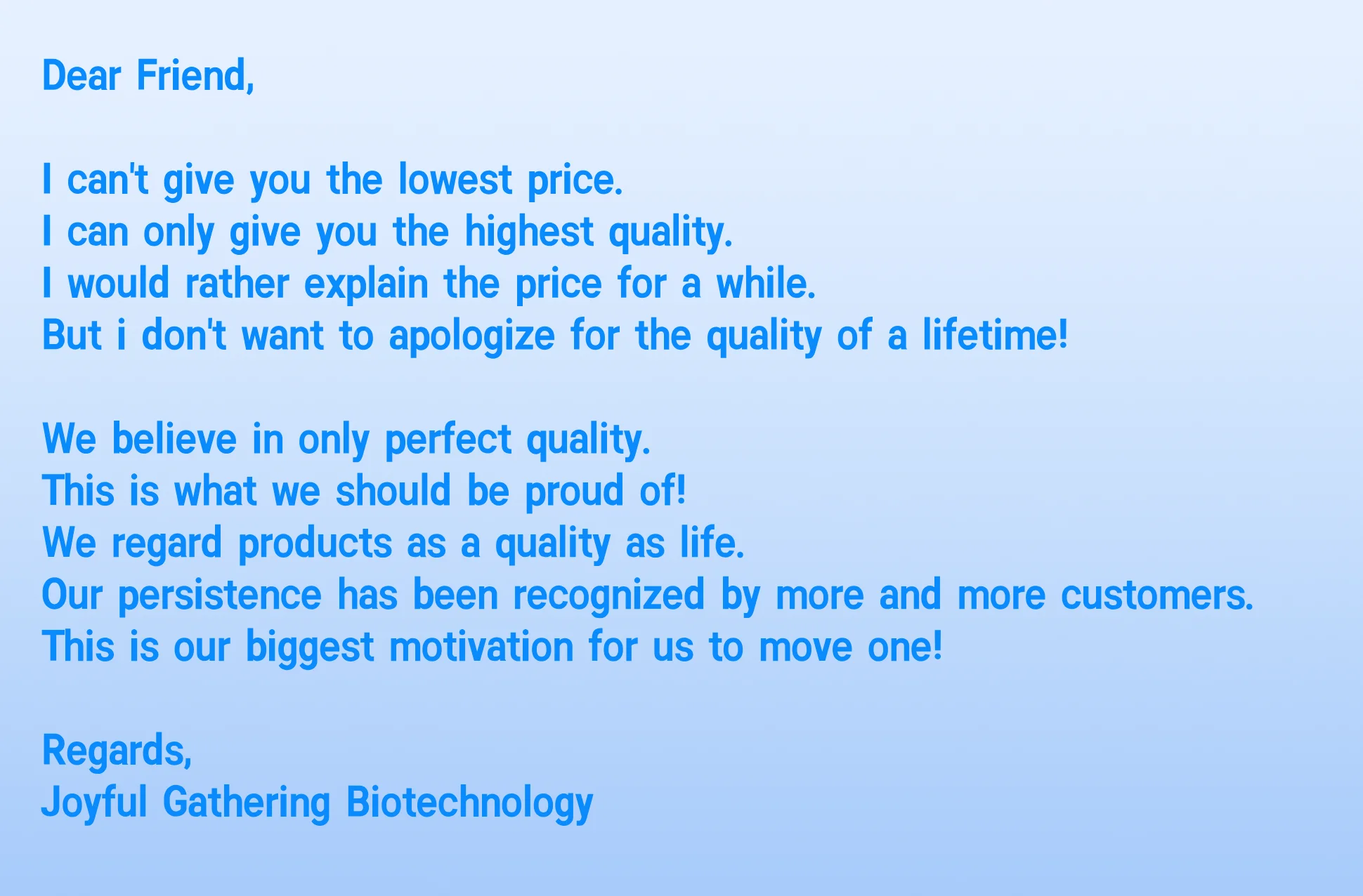 Dear Friend,

I can't give you the lowest price.
I can only give you the highest quality.
I would rather explain the price for a while.
But i don't want to apologize for the quality of a lifetime!

We believe in only perfect quality.
This is what we should be proud of!
We regard products as a quality as life.
Our persistence has been recognized by more and more customers.
This is our biggest motivation for us to move one!

Regards,
Joyful Gathering Biotechnology